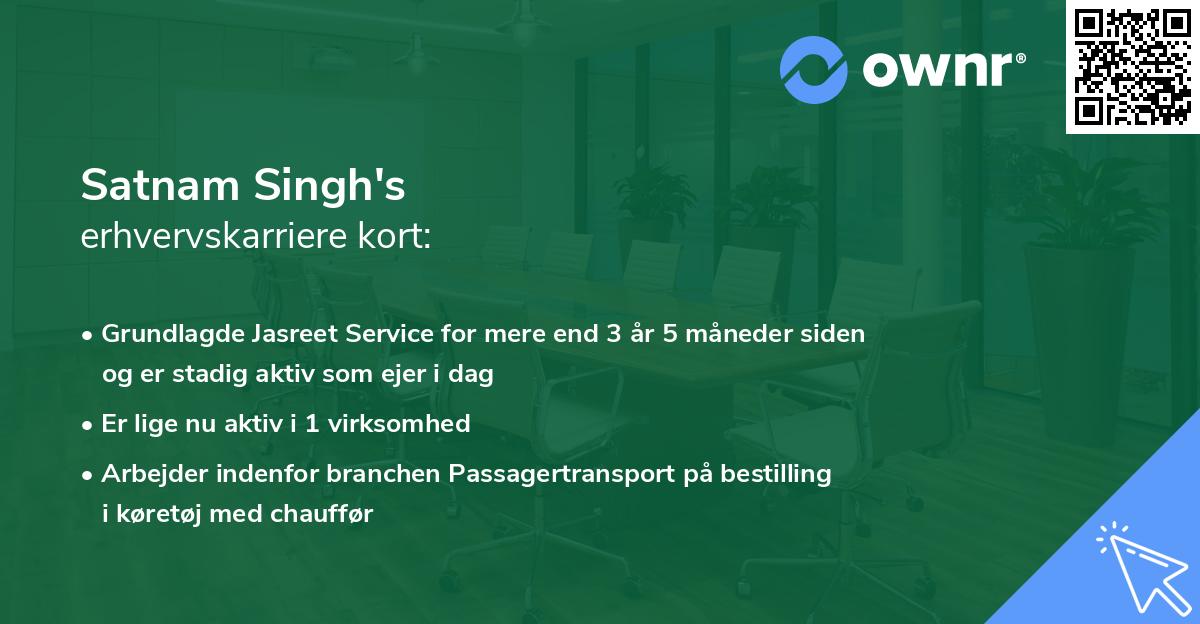 ownr®

Satnam Singh's
erhvervskarriere kort:

• Grundlagde Jasreet Service for mere end 3 år 5 måneder siden og er stadig aktiv som ejer i dag

• Er lige nu aktiv i 1 virksomhed

• Arbejder indenfor branchen Passagertransport på bestilling i køretøj med chauffør